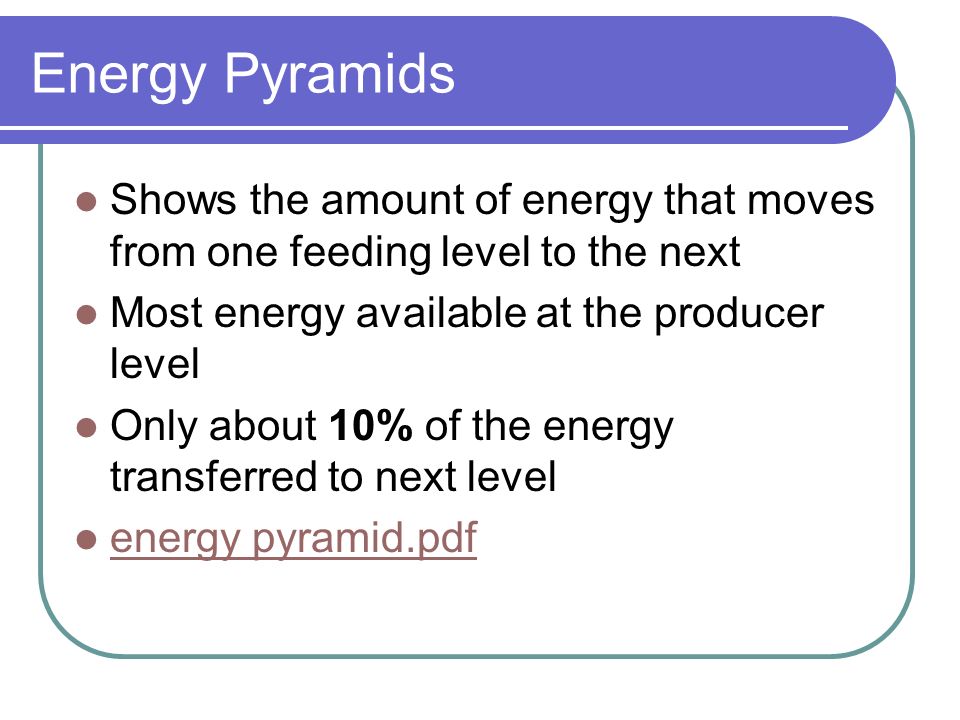 Energy Pyramids

- Shows the amount of energy that moves from one feeding level to the next
- Most energy available at the producer level
- Only about **10%** of the energy transferred to next level
- energy pyramid.pdf